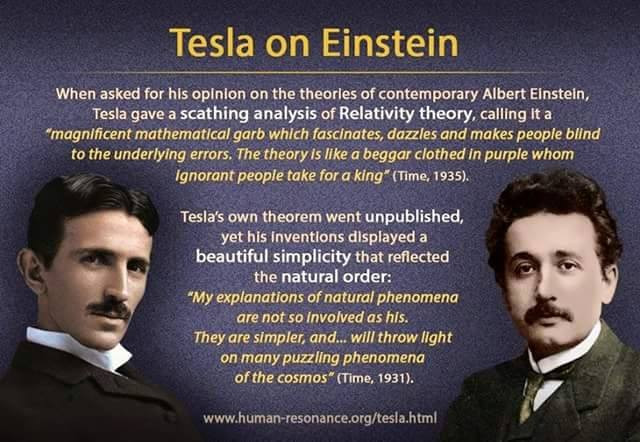 Tesla on Einstein

When asked for his opinion on the theories of contemporary Albert Einstein, Tesla gave a scathing analysis of Relativity theory, calling it a "magnificent mathematical garb which fascinates, dazzles and makes people blind to the underlying errors. The theory is like a beggar clothed in purple whom ignorant people take for a king" (Time, 1935).

Tesla's own theorem went unpublished, yet his inventions displayed a beautiful simplicity that reflected the natural order: "My explanations of natural phenomena are not so involved as his. They are simpler, and... will throw light on many puzzling phenomena of the cosmos" (Time, 1931).

www.human-resonance.org/tesla.html